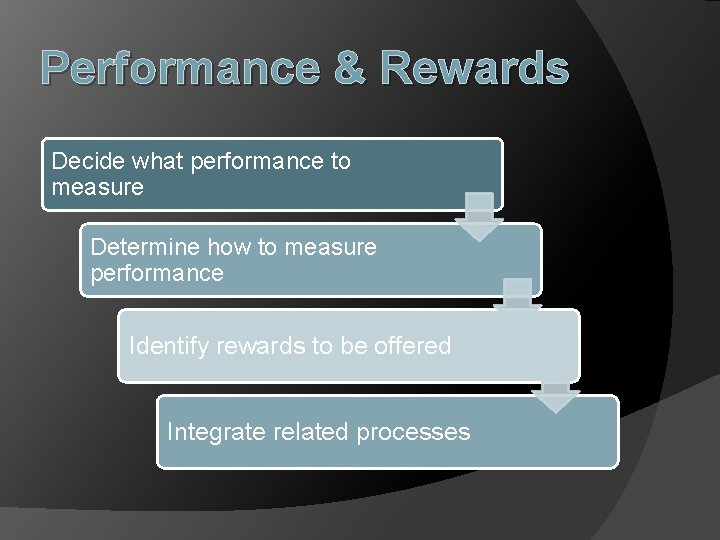 Performance & Rewards

Decide what performance to measure

Determine how to measure performance

Identify rewards to be offered

Integrate related processes